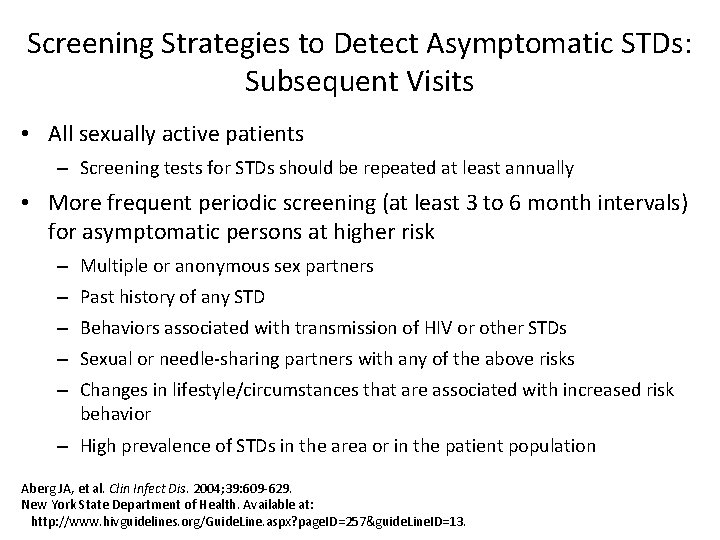 Screening Strategies to Detect Asymptomatic STDs: Subsequent Visits

• All sexually active patients
– Screening tests for STDs should be repeated at least annually

• More frequent periodic screening (at least 3 to 6 month intervals) for asymptomatic persons at higher risk
– Multiple or anonymous sex partners
– Past history of any STD
– Behaviors associated with transmission of HIV or other STDs
– Sexual or needle-sharing partners with any of the above risks
– Changes in lifestyle/circumstances that are associated with increased risk behavior
– High prevalence of STDs in the area or in the patient population

Aberg JA, et al. Clin Infect Dis. 2004;39:609-629.
New York State Department of Health. Available at: http://www.hivguidelines.org/GuideLine.aspx?pageID=257&guideLineID=13.